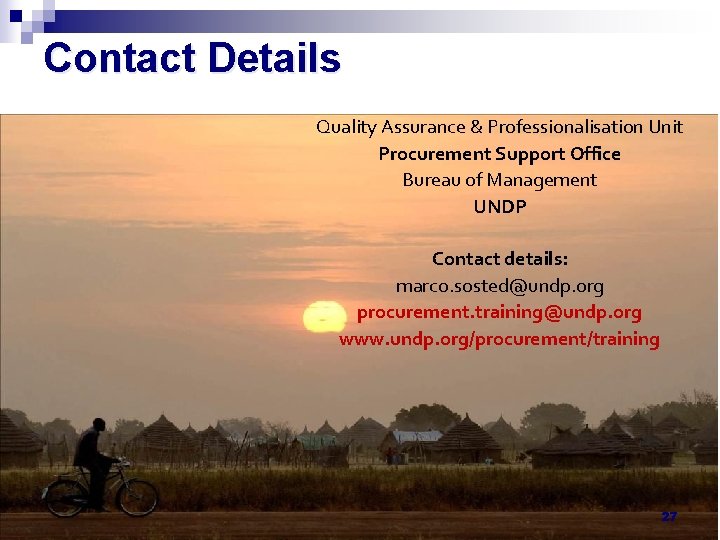 Contact Details

Quality Assurance & Professionalisation Unit
Procurement Support Office
Bureau of Management
UNDP

Contact details:
marco.sosted@undp.org
procurement.training@undp.org
www.undp.org/procurement/training

27